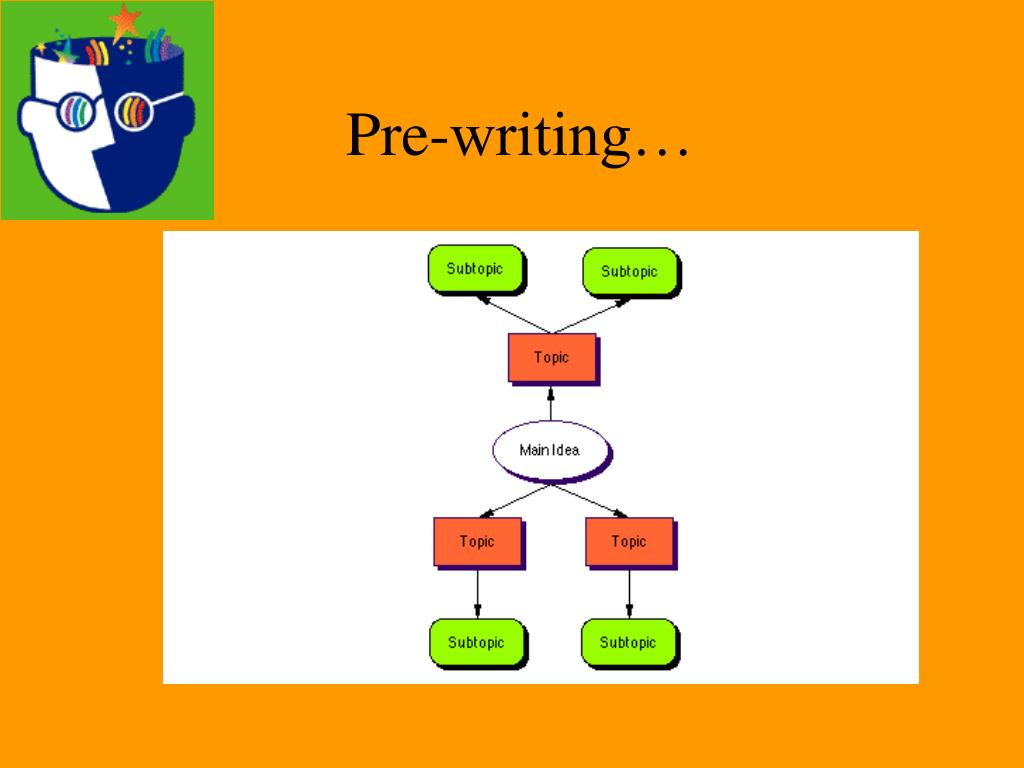 Pre-writing…

Subtopic
Subtopic
Topic
Main Idea
Topic
Topic
Subtopic
Subtopic